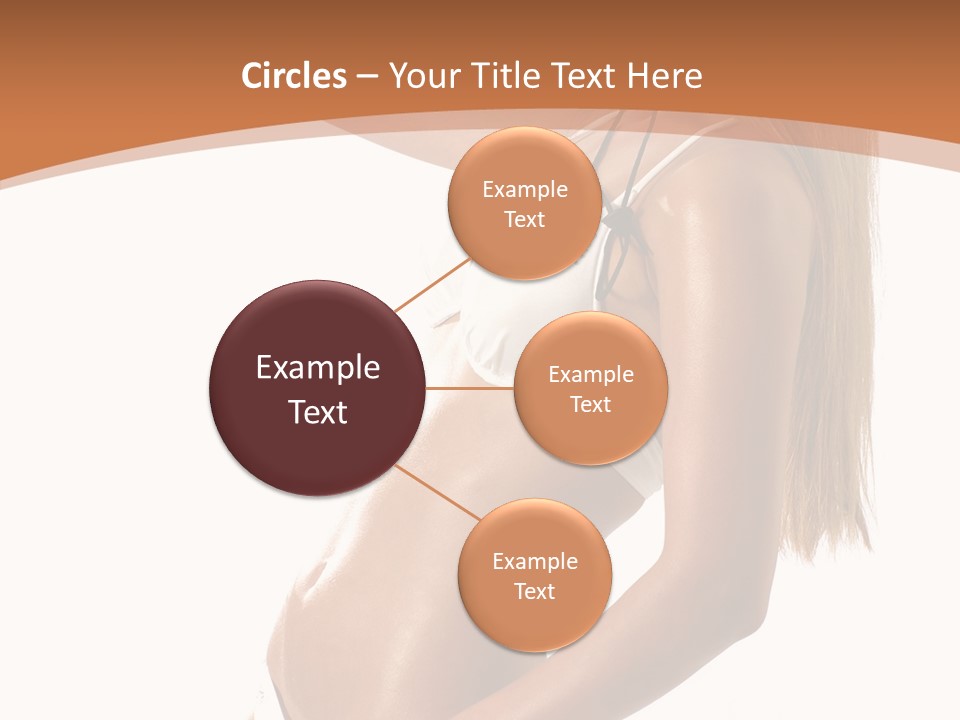 Circles – Your Title Text Here

Example Text

Example Text

Example Text

Example Text